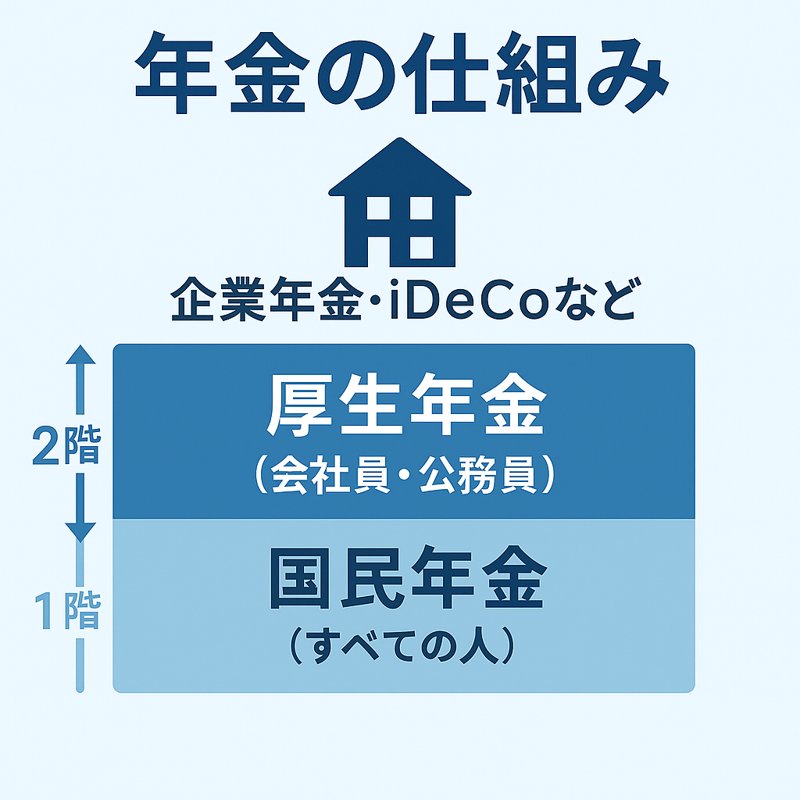 年金の仕組み

企業年金・iDeCoなど

2階

厚生年金
（会社員・公務員）

1階

国民年金
（すべての人）